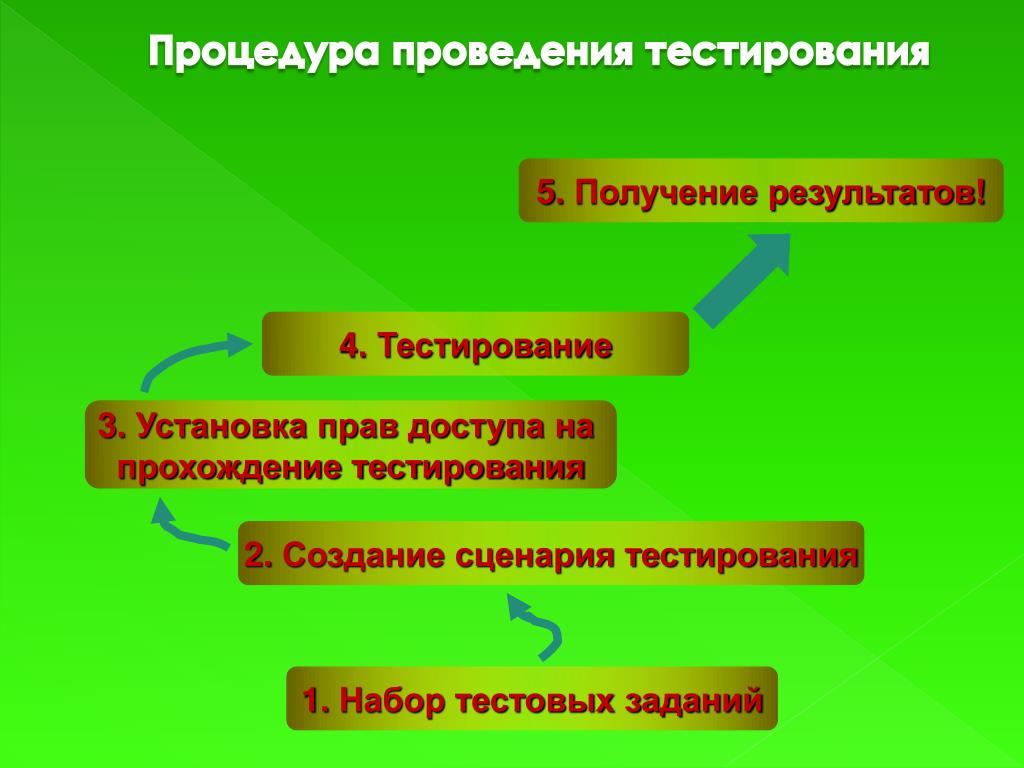 Процедура проведения тестирования

5. Получение результатов!

4. Тестирование

3. Установка прав доступа на прохождение тестирования

2. Создание сценария тестирования

1. Набор тестовых заданий